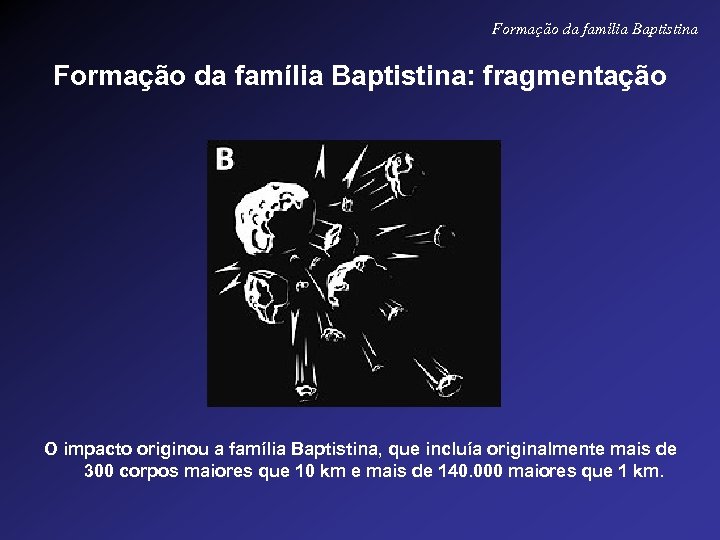 Formação da família Baptistina

Formação da família Baptistina: fragmentação

B

O impacto originou a família Baptistina, que incluía originalmente mais de 300 corpos maiores que 10 km e mais de 140.000 maiores que 1 km.